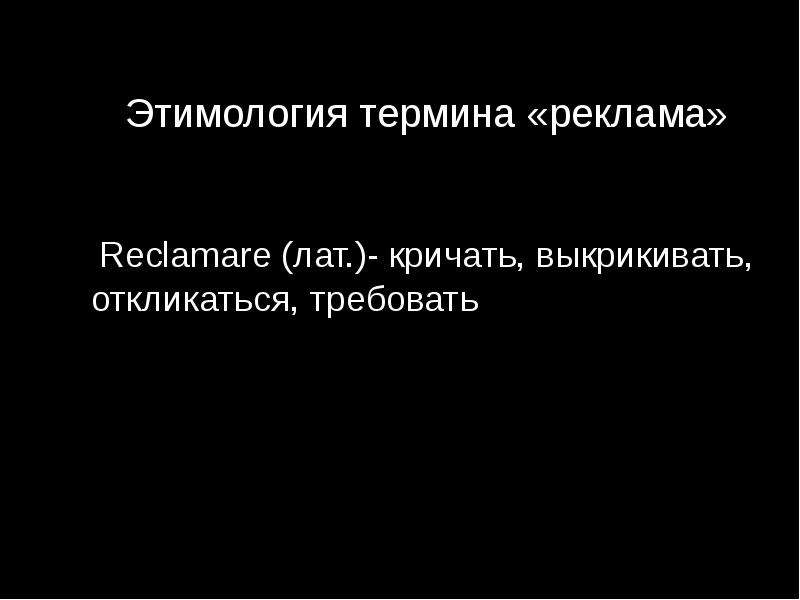 Этимология термина «реклама»

Reclamare (лат.)- кричать, выкрикивать, откликаться, требовать